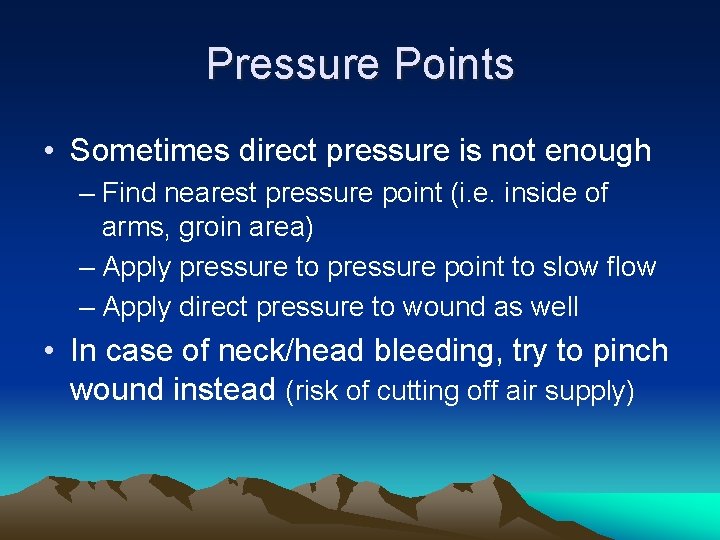 Pressure Points

• Sometimes direct pressure is not enough
– Find nearest pressure point (i.e. inside of arms, groin area)
– Apply pressure to pressure point to slow flow
– Apply direct pressure to wound as well

• In case of neck/head bleeding, try to pinch wound instead (risk of cutting off air supply)